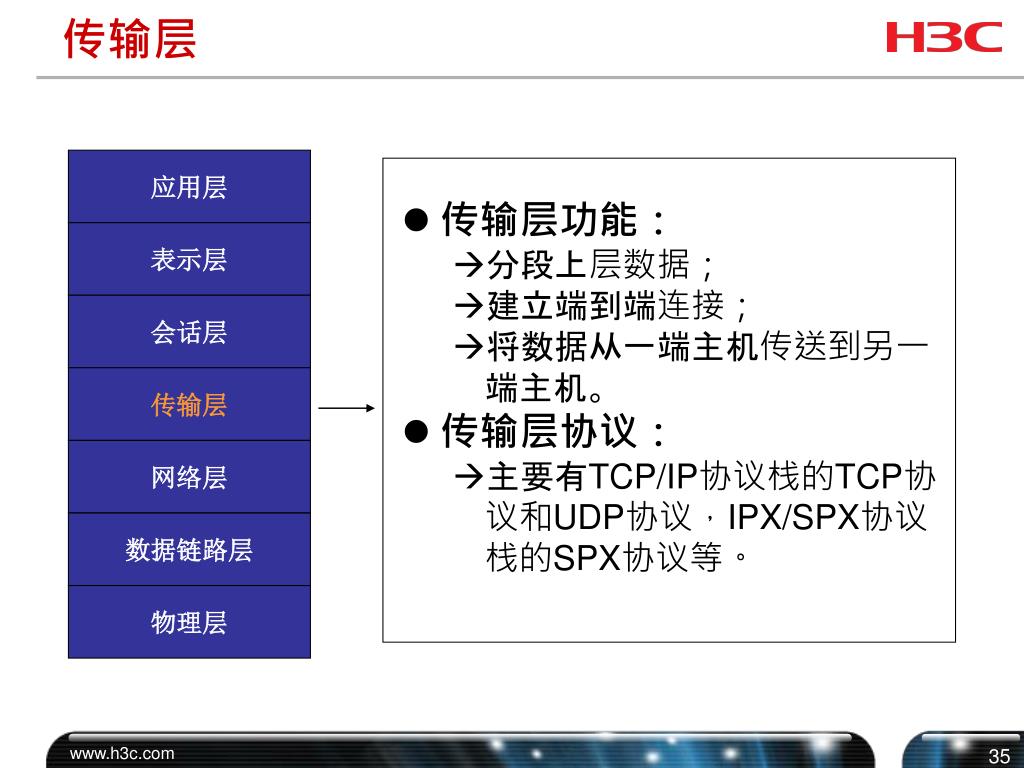 传输层

H3C

应用层
表示层
会话层
传输层
网络层
数据链路层
物理层

● 传输层功能：
→分段上层数据；
→建立端到端连接；
→将数据从一端主机传送到另一端主机。
● 传输层协议：
→主要有TCP/IP协议栈的TCP协议和UDP协议，IPX/SPX协议栈的SPX协议等。

www.h3c.com

35